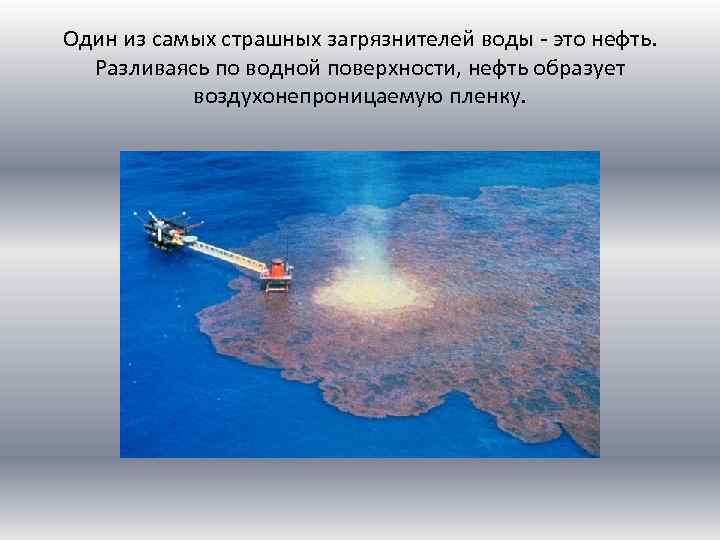 Один из самых страшных загрязнителей воды - это нефть. Разливаясь по водной поверхности, нефть образует воздухонепроницаемую пленку.